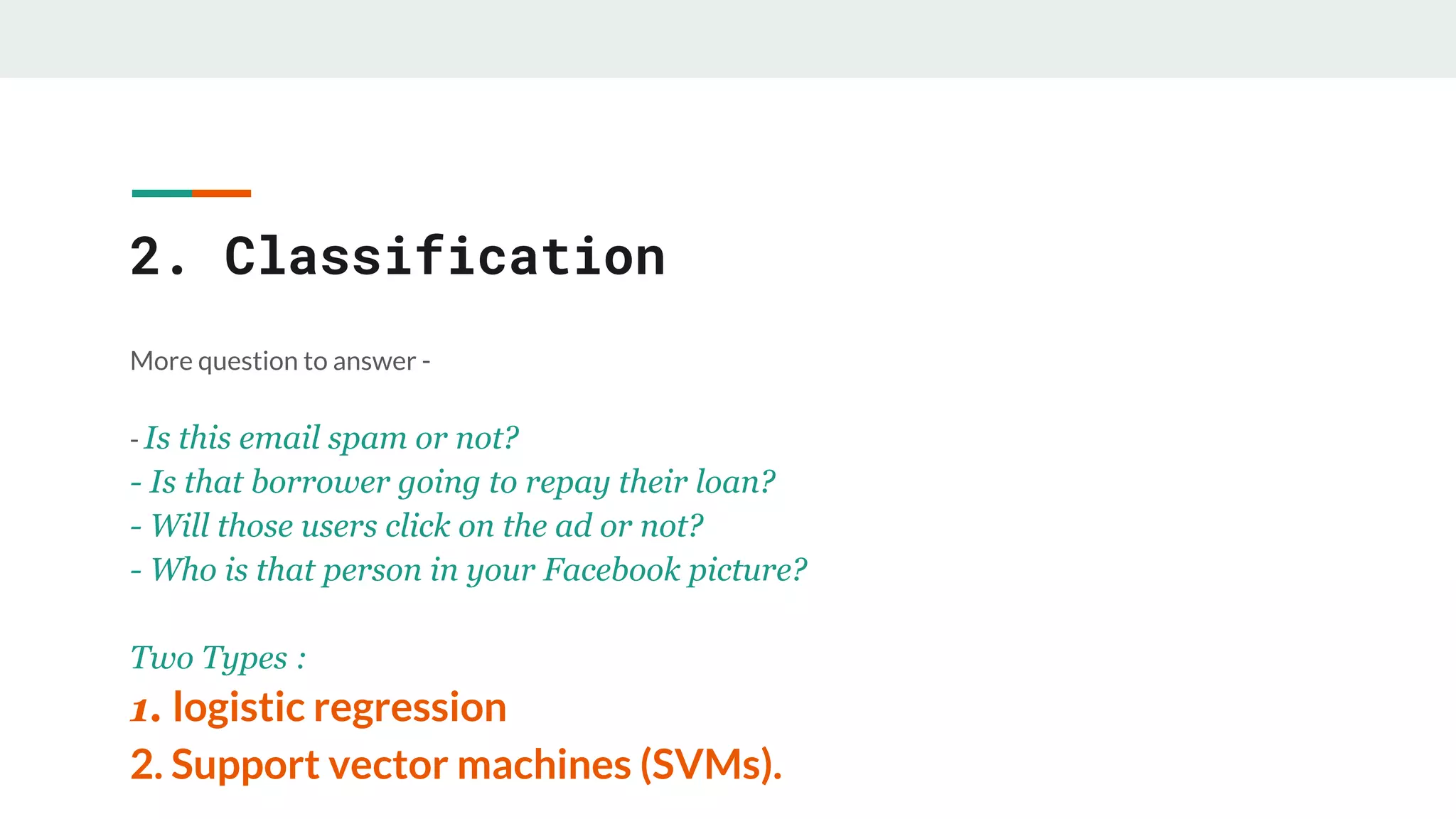 2. Classification

More question to answer -

- Is this email spam or not?
- Is that borrower going to repay their loan?
- Will those users click on the ad or not?
- Who is that person in your Facebook picture?

Two Types :
1. logistic regression
2. Support vector machines (SVMs).